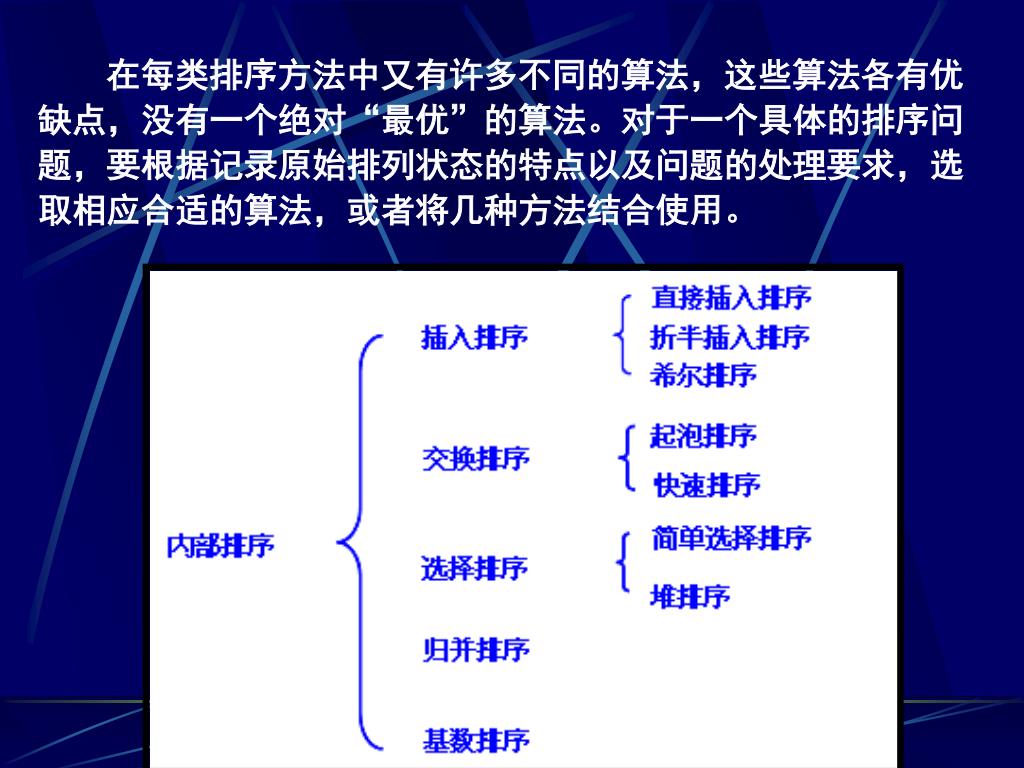 在每类排序方法中又有许多不同的算法，这些算法各有优缺点，没有一个绝对“最优”的算法。对于一个具体的排序问题，要根据记录原始排列状态的特点以及问题的处理要求，选取相应合适的算法，或者将几种方法结合使用。

内部排序

插入排序
直接插入排序
折半插入排序
希尔排序

交换排序
起泡排序
快速排序

选择排序
简单选择排序
堆排序

归并排序

基数排序